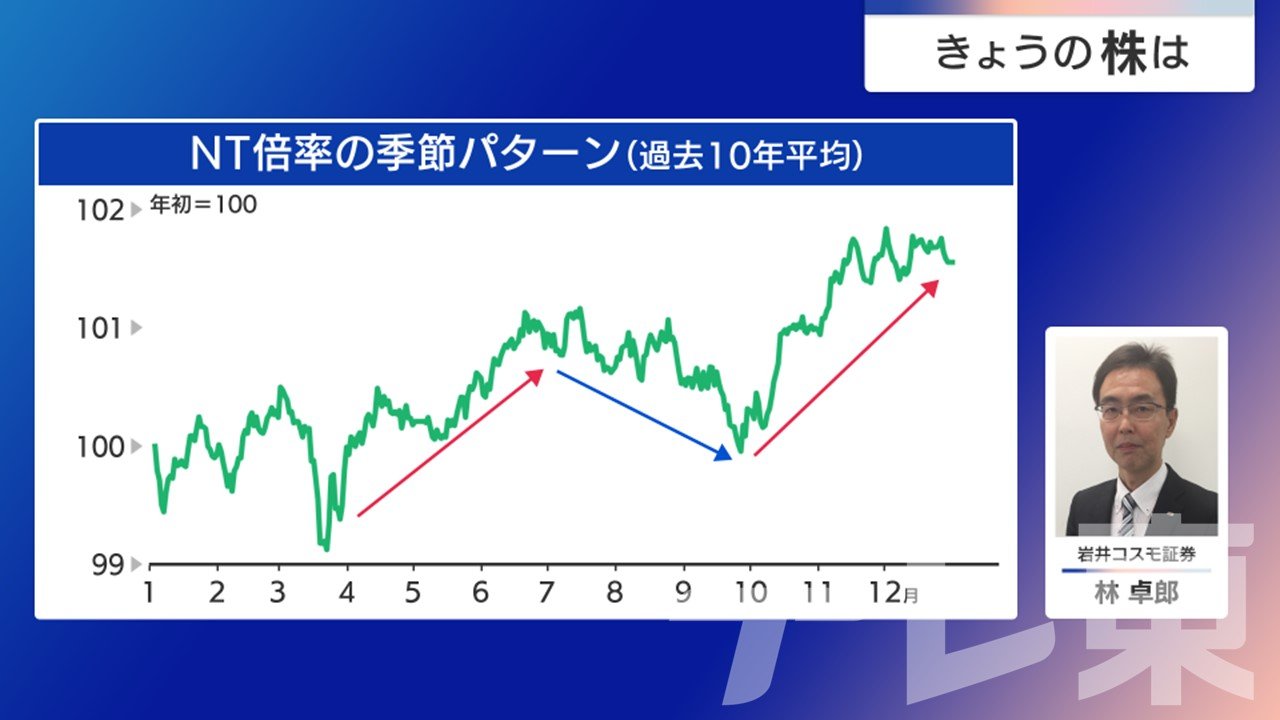 きょうの株は

NT倍率の季節パターン(過去10年平均)

年初＝100

102
101
100
99

1 2 3 4 5 6 7 8 9 10 11 12月

岩井コスモ証券
林 卓郎

テレ東